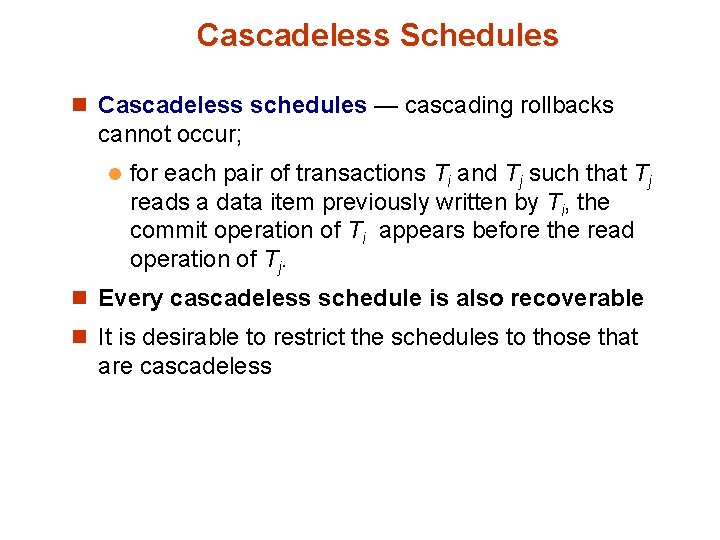 Cascadeless Schedules

Cascadeless schedules — cascading rollbacks cannot occur;

for each pair of transactions $T_i$ and $T_j$ such that $T_j$ reads a data item previously written by $T_i$, the commit operation of $T_i$ appears before the read operation of $T_j$.

Every cascadeless schedule is also recoverable

It is desirable to restrict the schedules to those that are cascadeless